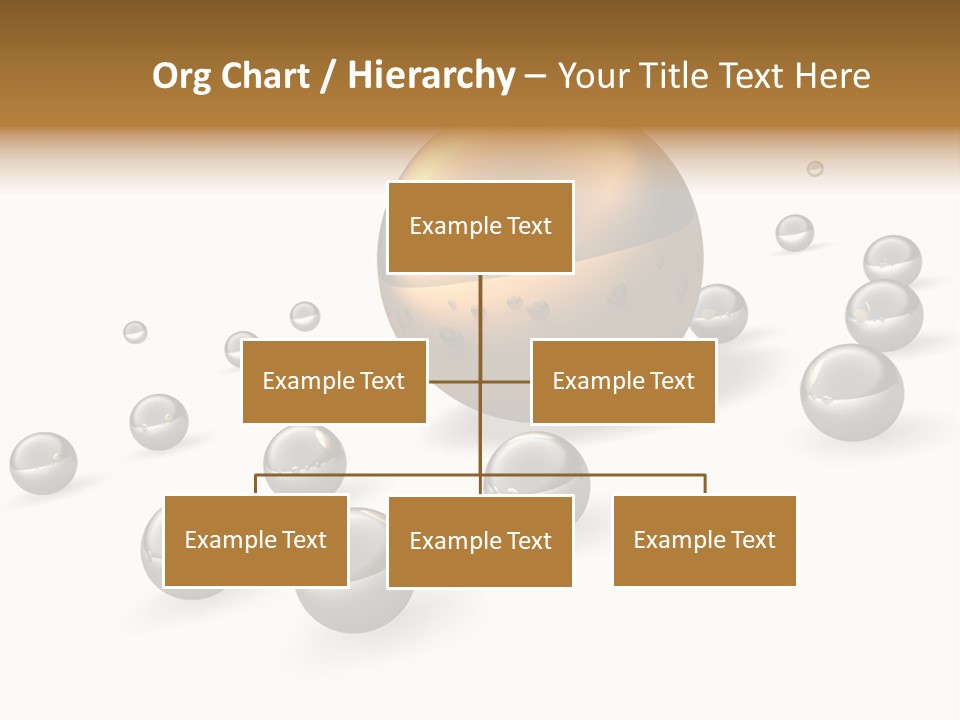 Org Chart / Hierarchy – Your Title Text Here

Example Text

Example Text

Example Text

Example Text

Example Text

Example Text